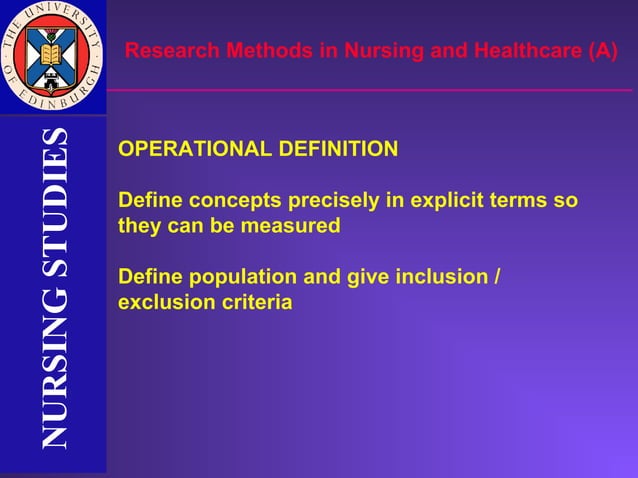 THE UNIVERSITY OF EDINBURGH

NURSING STUDIES

Research Methods in Nursing and Healthcare (A)

OPERATIONAL DEFINITION

Define concepts precisely in explicit terms so they can be measured

Define population and give inclusion / exclusion criteria